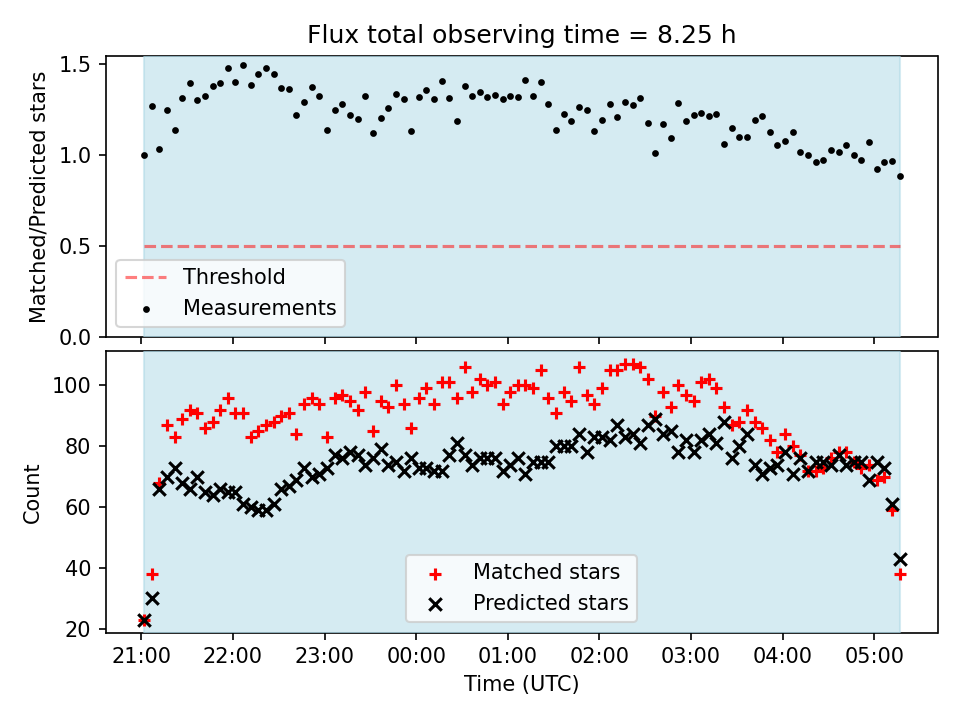 Flux total observing time = 8.25 h

Matched/Predicted stars

1.5
1.0
0.5
0.0

Threshold
Measurements

Count

100
80
60
40
20

Matched stars
Predicted stars

21:00
22:00
23:00
00:00
01:00
02:00
03:00
04:00
05:00

Time (UTC)